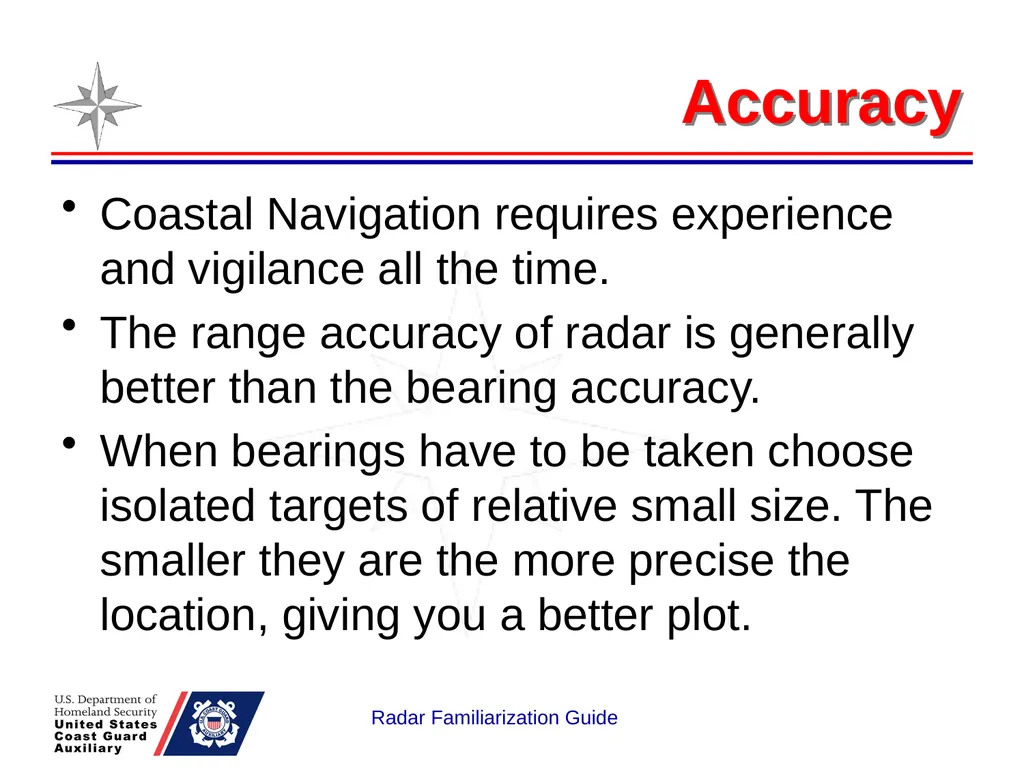 Accuracy

• Coastal Navigation requires experience and vigilance all the time.

• The range accuracy of radar is generally better than the bearing accuracy.

• When bearings have to be taken choose isolated targets of relative small size. The smaller they are the more precise the location, giving you a better plot.

U.S. Department of Homeland Security
United States Coast Guard Auxiliary

Radar Familiarization Guide